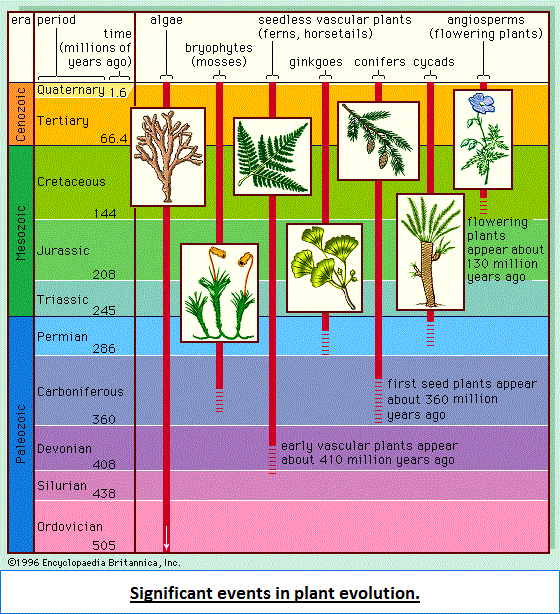 era period time (millions of years ago)

algae

bryophytes (mosses)

seedless vascular plants (ferns, horsetails)

ginkgoes

conifers

cycads

angiosperms (flowering plants)

Cenozoic
Quaternary 1.6
Tertiary 66.4

Mesozoic
Cretaceous 144
Jurassic 208
Triassic 245

Paleozoic
Permian 286
Carboniferous 360
Devonian 408
Silurian 438
Ordovician 505

flowering plants appear about 130 million years ago

first seed plants appear about 360 million years ago

early vascular plants appear about 410 million years ago

©1996 Encyclopaedia Britannica, Inc.

Significant events in plant evolution.